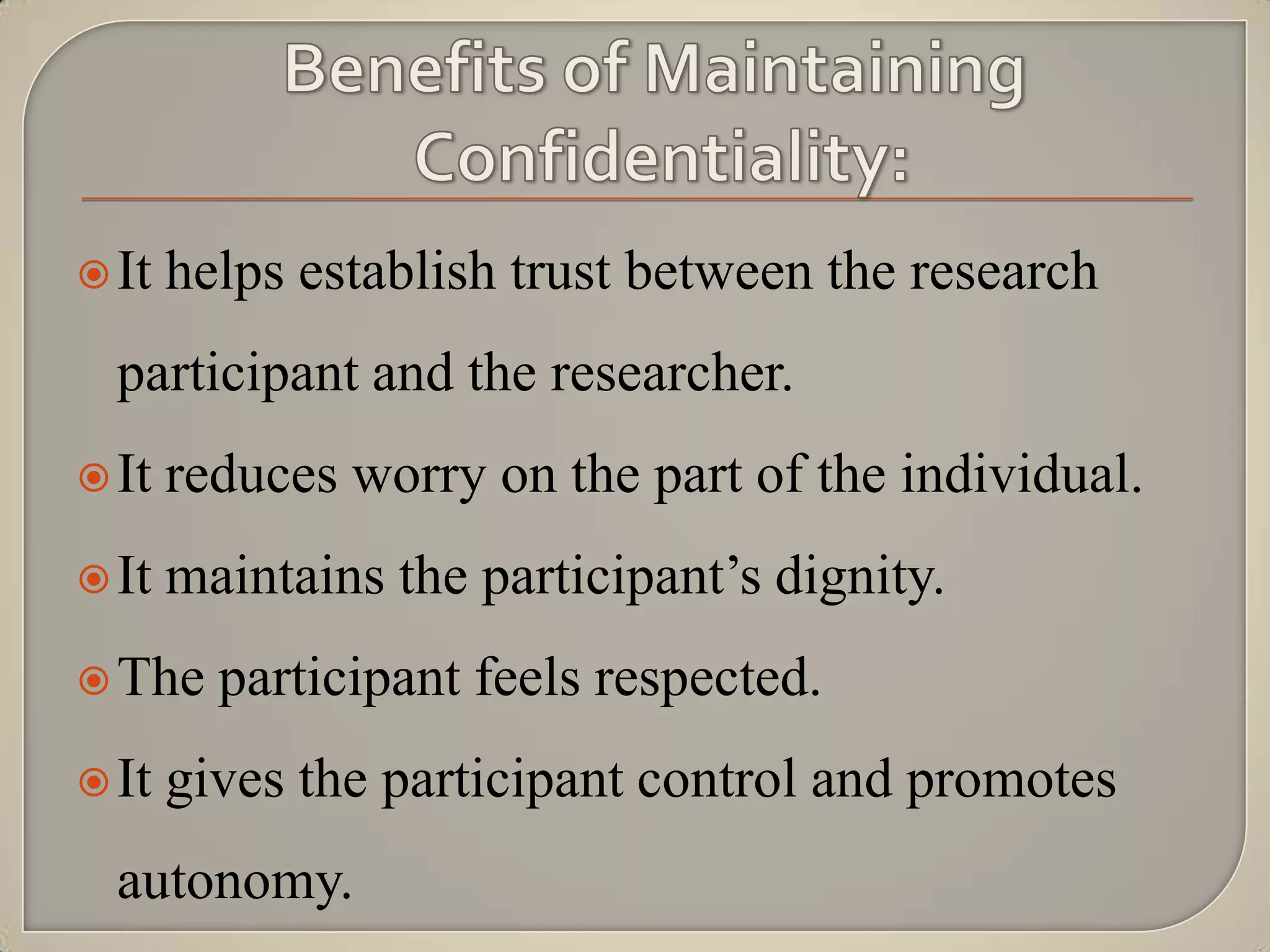 Benefits of Maintaining Confidentiality:

It helps establish trust between the research participant and the researcher.

It reduces worry on the part of the individual.

It maintains the participant’s dignity.

The participant feels respected.

It gives the participant control and promotes autonomy.